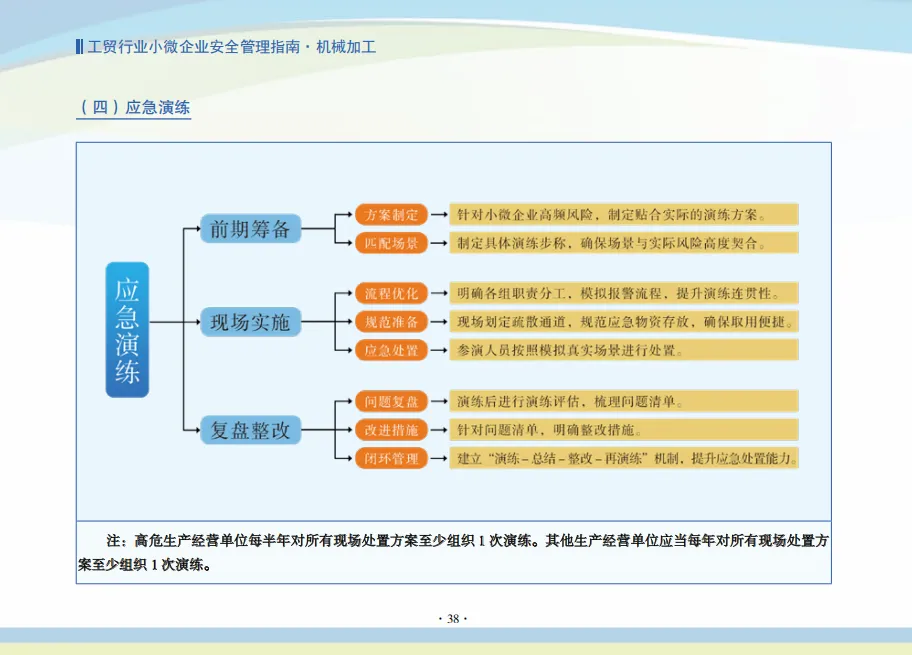 工贸行业小微企业安全管理指南 · 机械加工

（四）应急演练

应急演练

前期筹备

方案制定　针对小微企业高频风险，制定贴合实际的演练方案。

匹配场景　制定具体演练步称，确保场景与实际风险高度契合。

现场实施

流程优化　明确各组职责分工，模拟报警流程，提升演练连贯性。

规范准备　现场划定疏散通道，规范应急物资存放，确保取用便捷。

应急处置　参演人员按照模拟真实场景进行处置。

复盘整改

问题复盘　演练后进行演练评估，梳理问题清单。

改进措施　针对问题清单，明确整改措施。

闭环管理　建立“演练－总结－整改－再演练”机制，提升应急处置能力。

注：高危生产经营单位每半年对所有现场处置方案至少组织 1 次演练。其他生产经营单位应当每年对所有现场处置方案至少组织 1 次演练。

· 38 ·